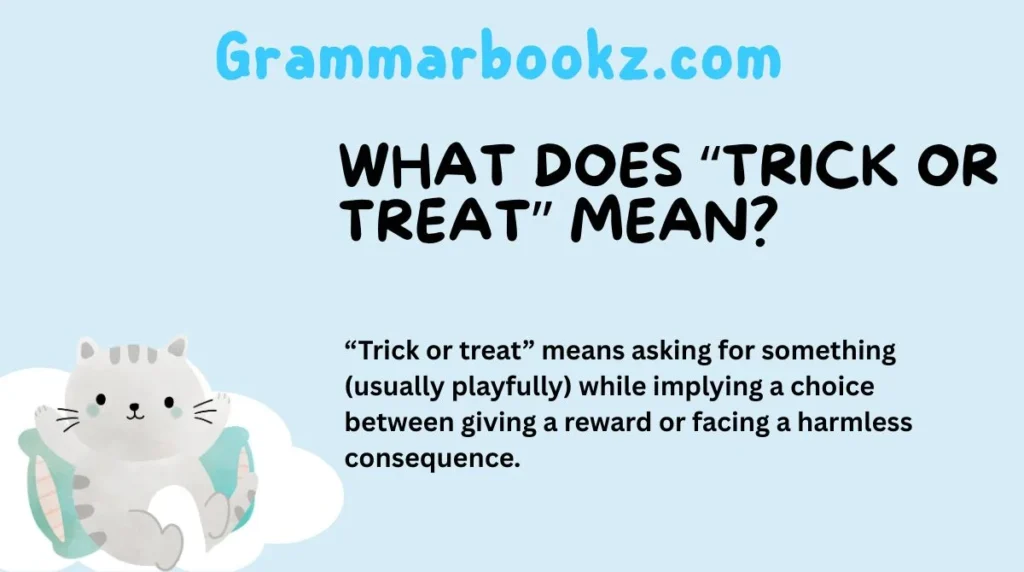 Grammarbookz.com

WHAT DOES “TRICK OR TREAT” MEAN?

“Trick or treat” means asking for something (usually playfully) while implying a choice between giving a reward or facing a harmless consequence.